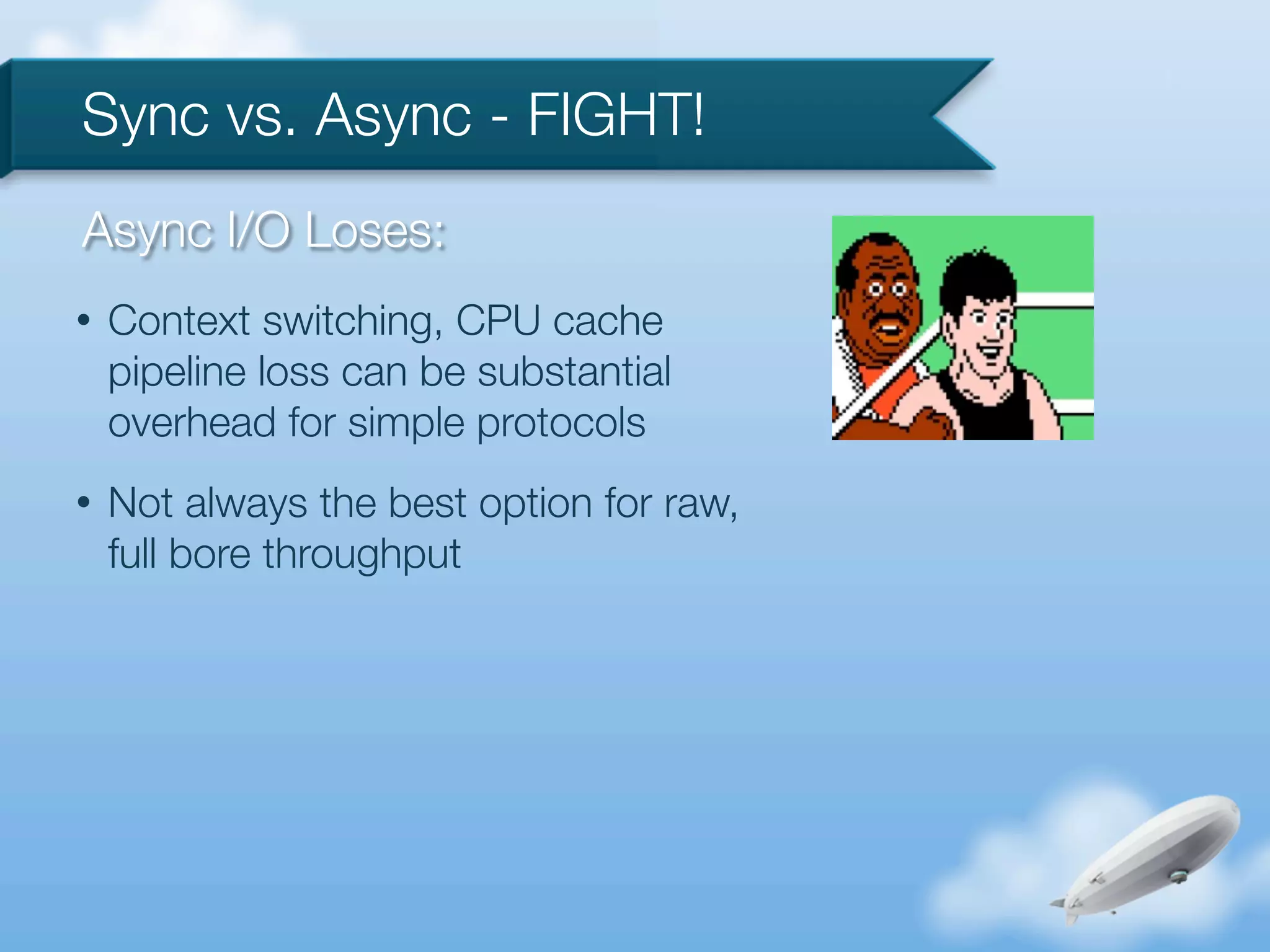 Sync vs. Async - FIGHT!

Async I/O Loses:

• Context switching, CPU cache pipeline loss can be substantial overhead for simple protocols

• Not always the best option for raw, full bore throughput